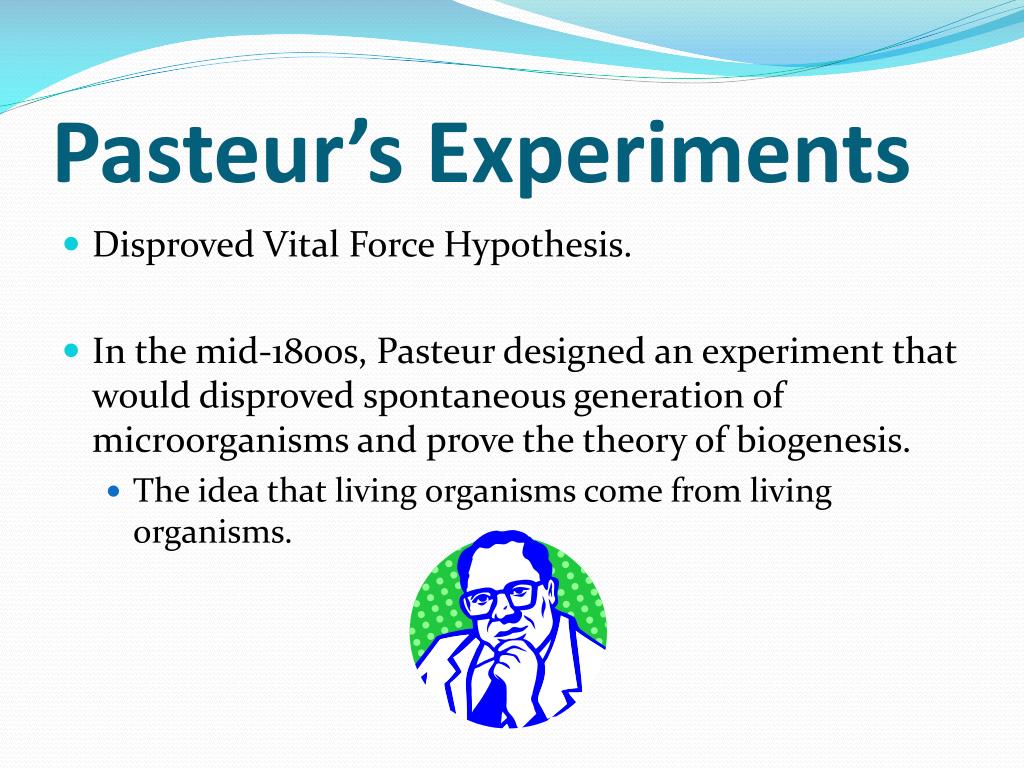 Pasteur’s Experiments

Disproved Vital Force Hypothesis.

In the mid-1800s, Pasteur designed an experiment that would disproved spontaneous generation of microorganisms and prove the theory of biogenesis.

The idea that living organisms come from living organisms.